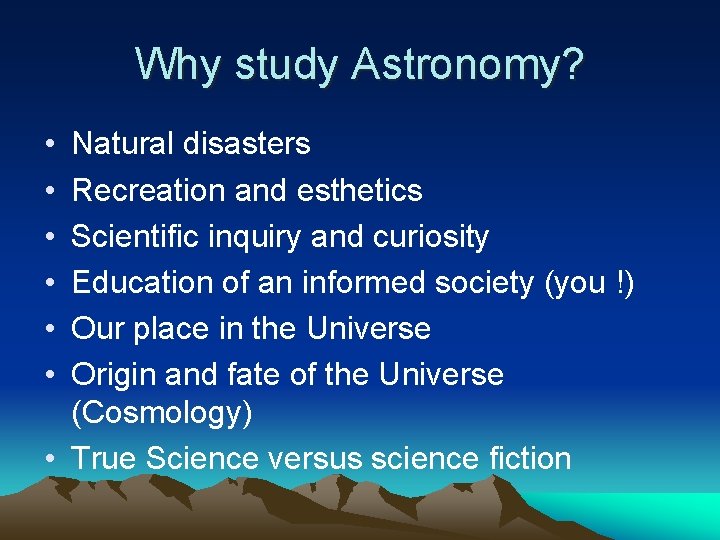 Why study Astronomy?

• Natural disasters
• Recreation and esthetics
• Scientific inquiry and curiosity
• Education of an informed society (you !)
• Our place in the Universe
• Origin and fate of the Universe (Cosmology)
• True Science versus science fiction